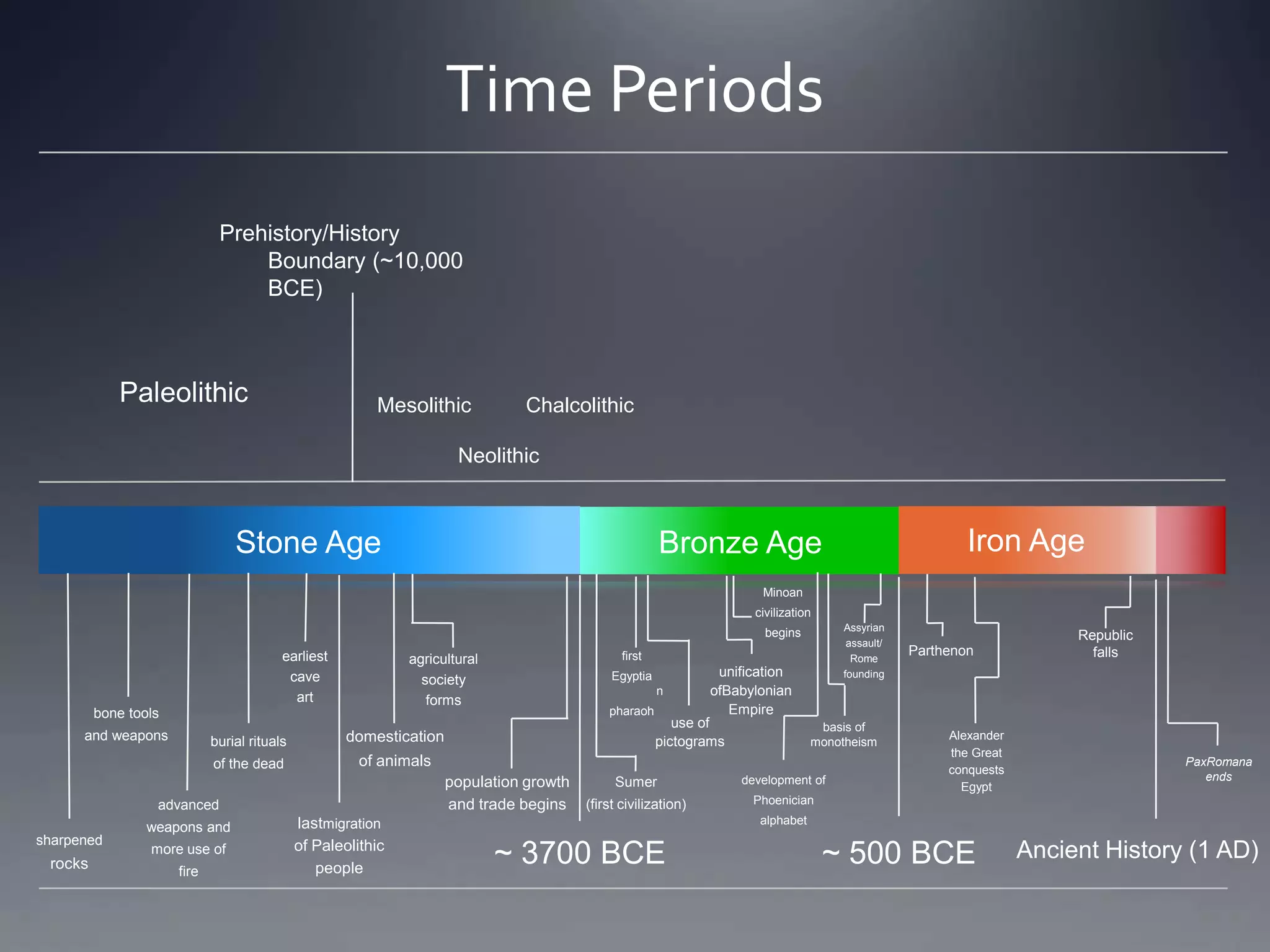 Time Periods

Prehistory/History Boundary (~10,000 BCE)

Paleolithic

Mesolithic

Chalcolithic

Neolithic

Stone Age

Bronze Age

Iron Age

sharpened rocks

bone tools and weapons

advanced weapons and more use of fire

burial rituals of the dead

earliest cave art

lastmigration of Paleolithic people

domestication of animals

agricultural society forms

population growth and trade begins

~ 3700 BCE

Sumer (first civilization)

first Egyptia n pharaoh

use of pictograms

unification ofBabylonian Empire

Minoan civilization begins

development of Phoenician alphabet

basis of monotheism

Assyrian assault/ Rome founding

~ 500 BCE

Parthenon

Alexander the Great conquests Egypt

Republic falls

PaxRomana ends

Ancient History (1 AD)